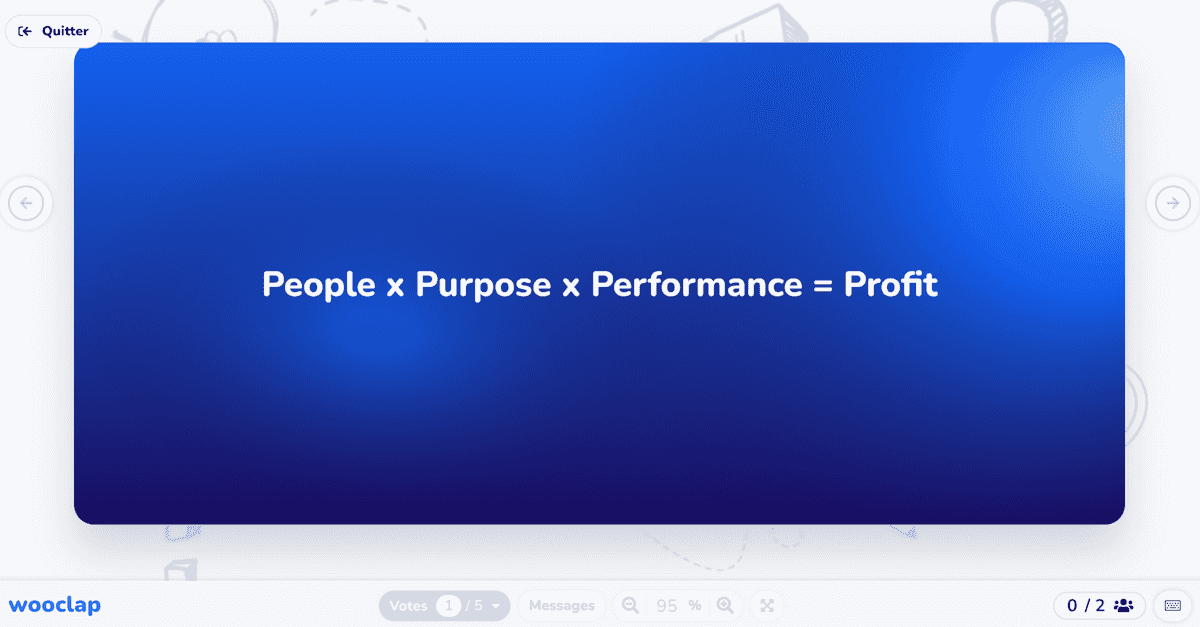 Quitter

People x Purpose x Performance = Profit

wooclap

Votes 1 / 5

Messages

95 %

0 / 2